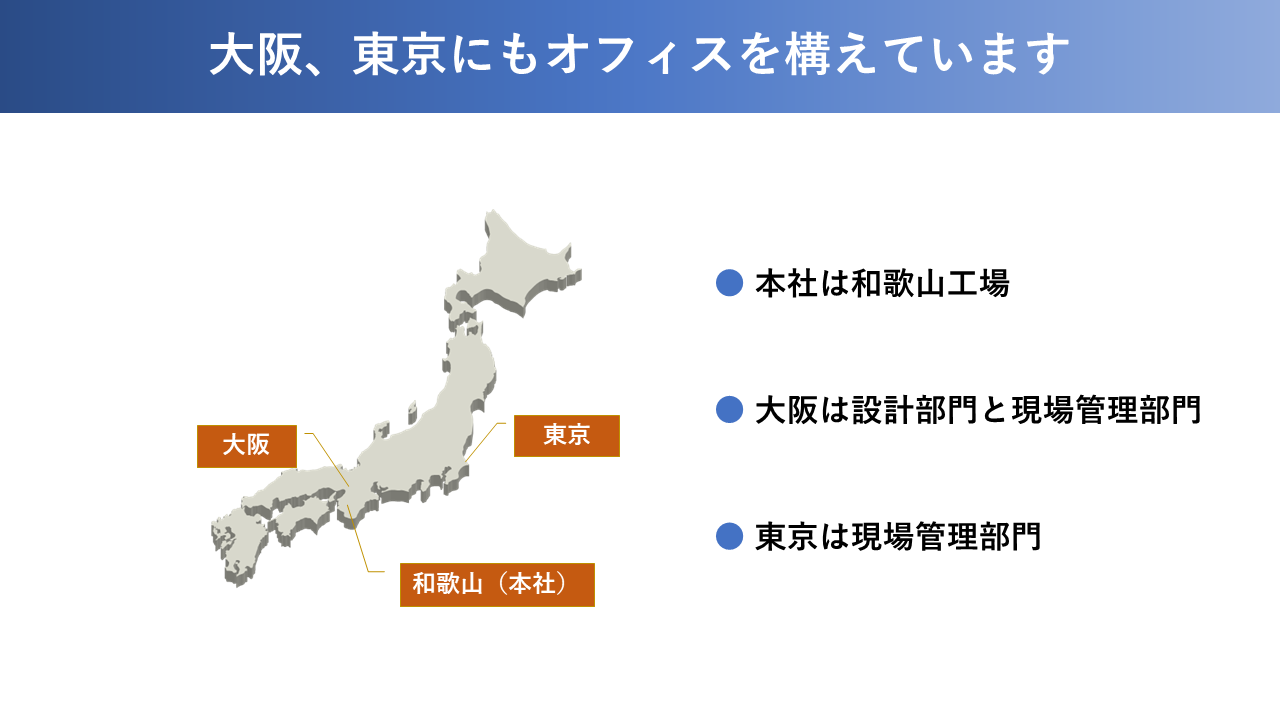 大阪、東京にもオフィスを構えています

大阪

東京

和歌山（本社）

本社は和歌山工場

大阪は設計部門と現場管理部門

東京は現場管理部門